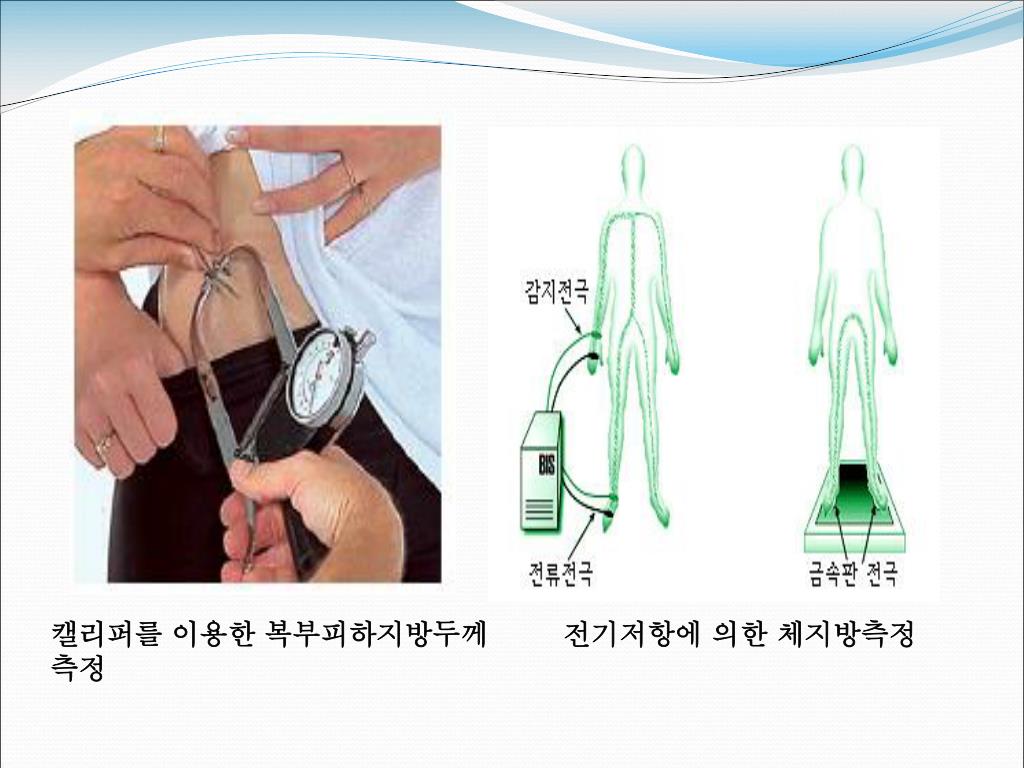 감지전극

BIS

전류전극

금속판 전극

캘리퍼를 이용한 복부피하지방두께 측정

전기저항에 의한 체지방측정